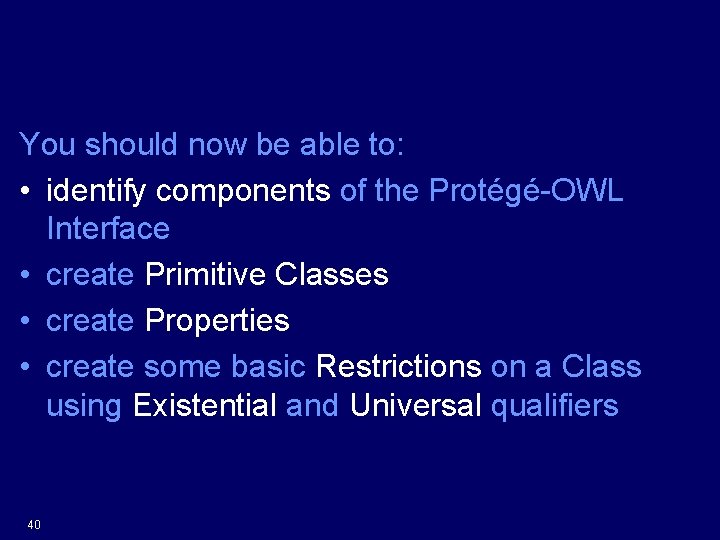 You should now be able to:

• identify components of the Protégé-OWL Interface
• create Primitive Classes
• create Properties
• create some basic Restrictions on a Class using Existential and Universal qualifiers

40